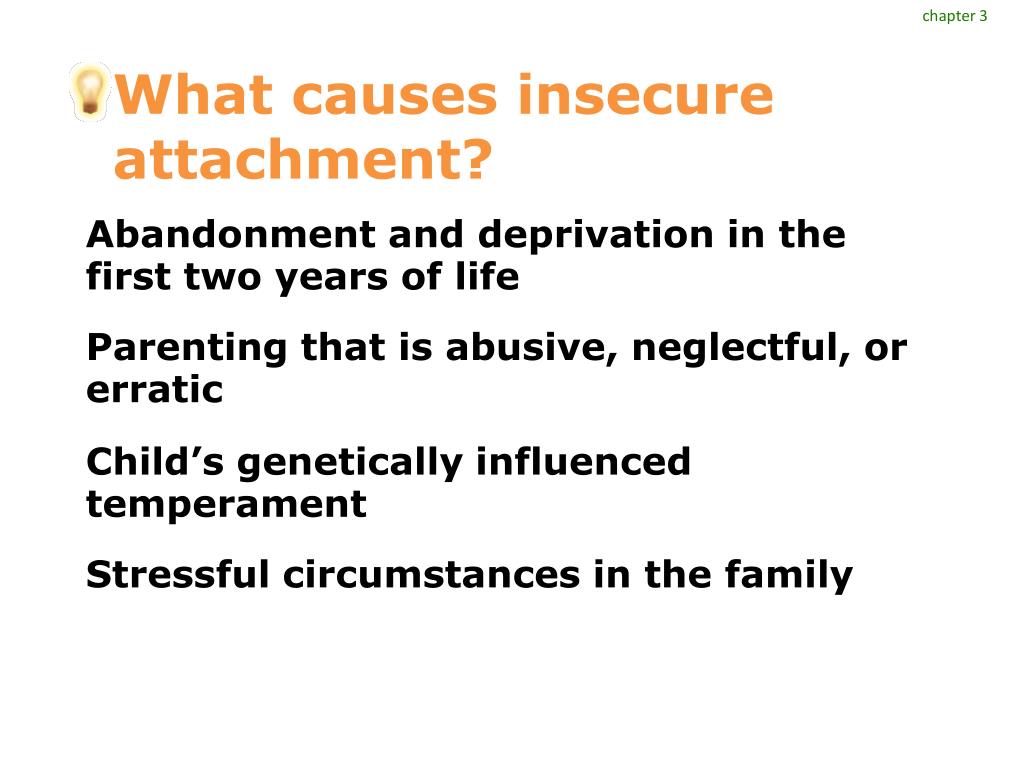 chapter 3

What causes insecure attachment?

Abandonment and deprivation in the first two years of life

Parenting that is abusive, neglectful, or erratic

Child’s genetically influenced temperament

Stressful circumstances in the family